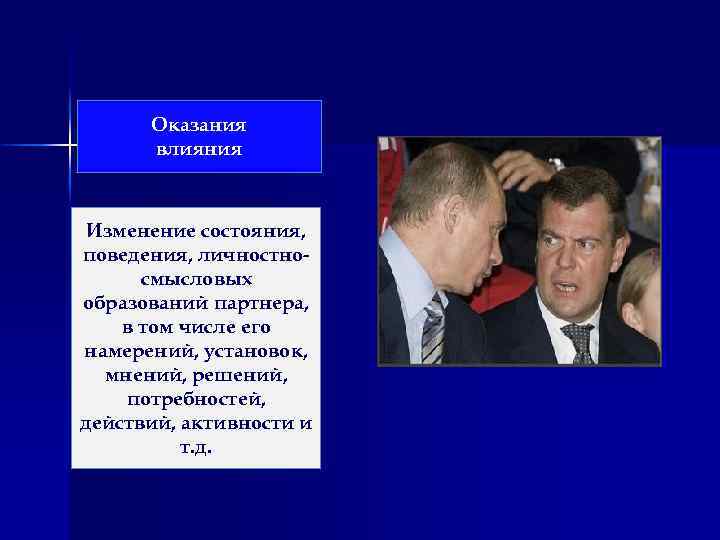 Оказания влияния

Изменение состояния, поведения, личностно-смысловых образований партнера, в том числе его намерений, установок, мнений, решений, потребностей, действий, активности и т.д.